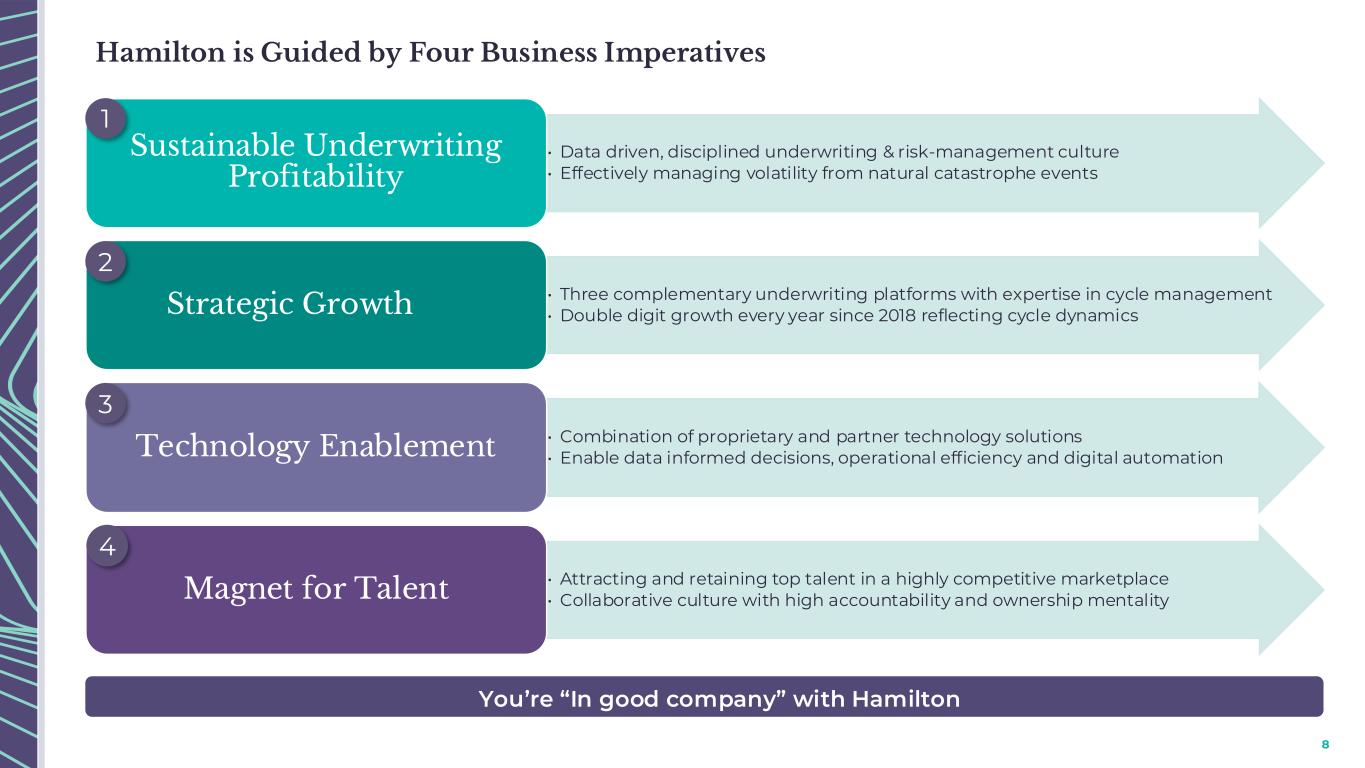 Hamilton is Guided by Four Business Imperatives

1
Sustainable Underwriting Profitability

• Data driven, disciplined underwriting & risk-management culture
• Effectively managing volatility from natural catastrophe events

2
Strategic Growth

• Three complementary underwriting platforms with expertise in cycle management
• Double digit growth every year since 2018 reflecting cycle dynamics

3
Technology Enablement

• Combination of proprietary and partner technology solutions
• Enable data informed decisions, operational efficiency and digital automation

4
Magnet for Talent

• Attracting and retaining top talent in a highly competitive marketplace
• Collaborative culture with high accountability and ownership mentality

You're "In good company" with Hamilton

8